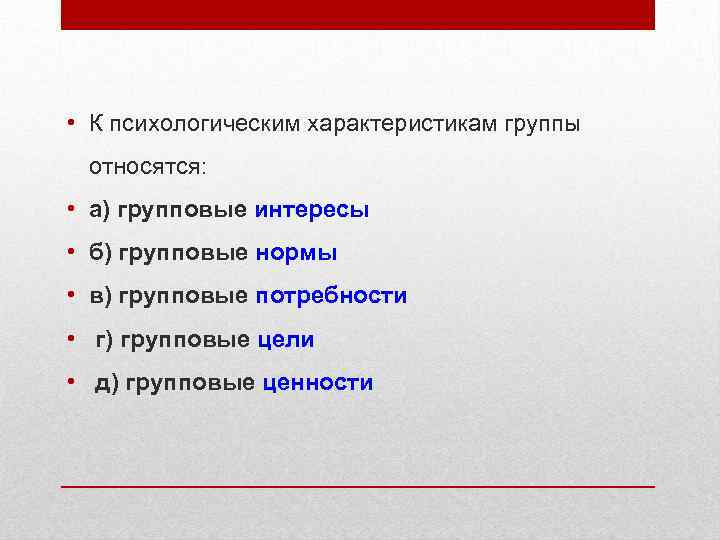 • К психологическим характеристикам группы относятся:
• а) групповые интересы
• б) групповые нормы
• в) групповые потребности
• г) групповые цели
• д) групповые ценности